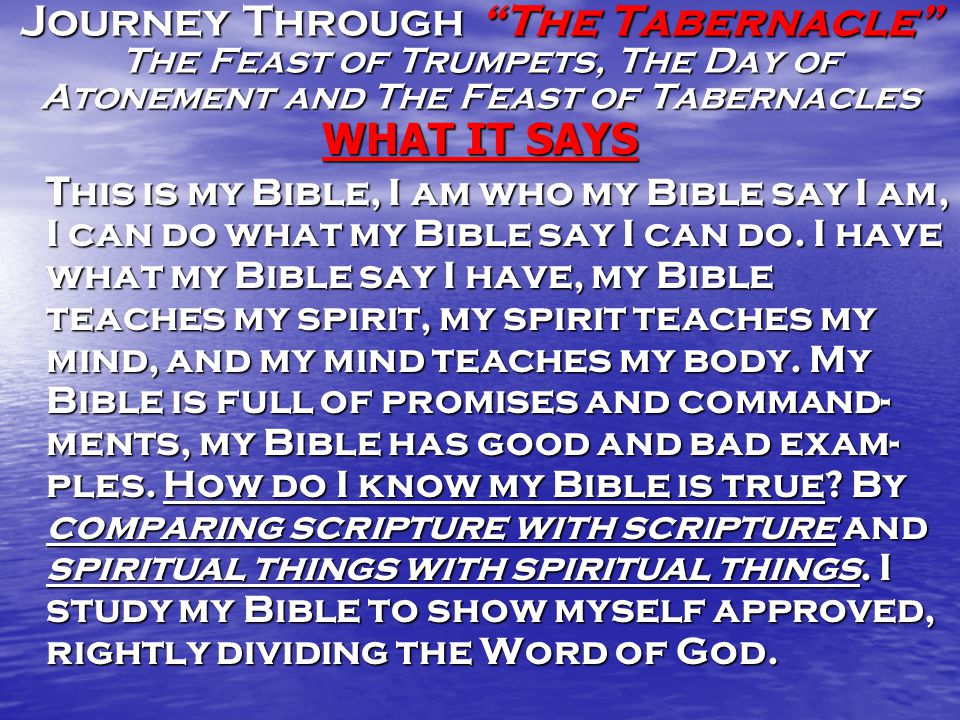 Journey Through "The Tabernacle"
The Feast of Trumpets, The Day of Atonement and The Feast of Tabernacles
WHAT IT SAYS

This is my Bible, I am who my Bible say I am, I can do what my Bible say I can do. I have what my Bible say I have, my Bible teaches my spirit, my spirit teaches my mind, and my mind teaches my body. My Bible is full of promises and commandments, my Bible has good and bad examples. How do I know my Bible is true? By comparing scripture with scripture and spiritual things with spiritual things. I study my Bible to show myself approved, rightly dividing the Word of God.